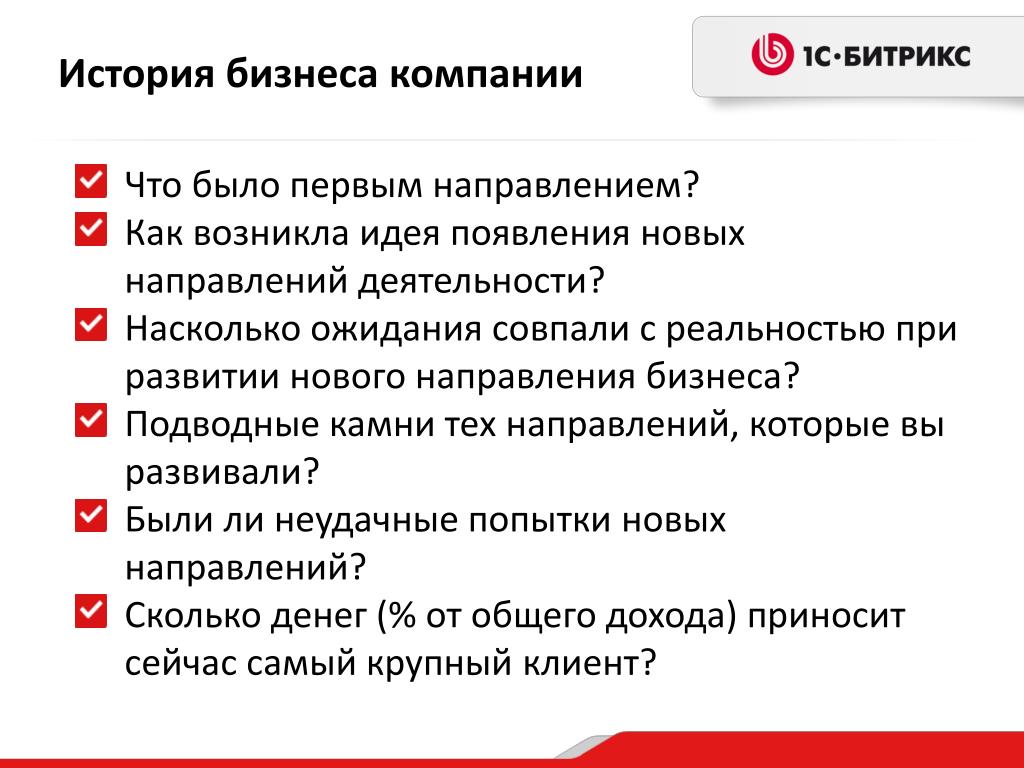 История бизнеса компании

1С·БИТРИКС

Что было первым направлением?

Как возникла идея появления новых направлений деятельности?

Насколько ожидания совпали с реальностью при развитии нового направления бизнеса?

Подводные камни тех направлений, которые вы развивали?

Были ли неудачные попытки новых направлений?

Сколько денег (% от общего дохода) приносит сейчас самый крупный клиент?